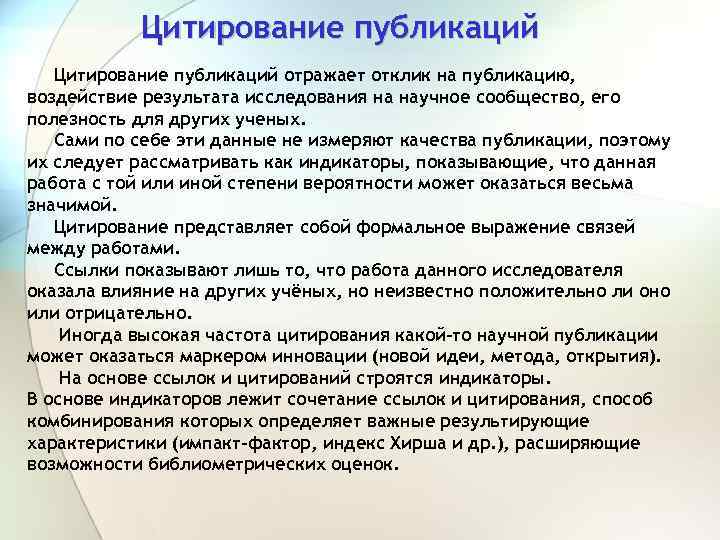 Цитирование публикаций

Цитирование публикаций отражает отклик на публикацию, воздействие результата исследования на научное сообщество, его полезность для других ученых.

Сами по себе эти данные не измеряют качества публикации, поэтому их следует рассматривать как индикаторы, показывающие, что данная работа с той или иной степени вероятности может оказаться весьма значимой.

Цитирование представляет собой формальное выражение связей между работами.

Ссылки показывают лишь то, что работа данного исследователя оказала влияние на других учёных, но неизвестно положительно ли оно или отрицательно.

Иногда высокая частота цитирования какой-то научной публикации может оказаться маркером инновации (новой идеи, метода, открытия).

На основе ссылок и цитирований строятся индикаторы.
В основе индикаторов лежит сочетание ссылок и цитирования, способ комбинирования которых определяет важные результирующие характеристики (импакт-фактор, индекс Хирша и др.), расширяющие возможности библиометрических оценок.